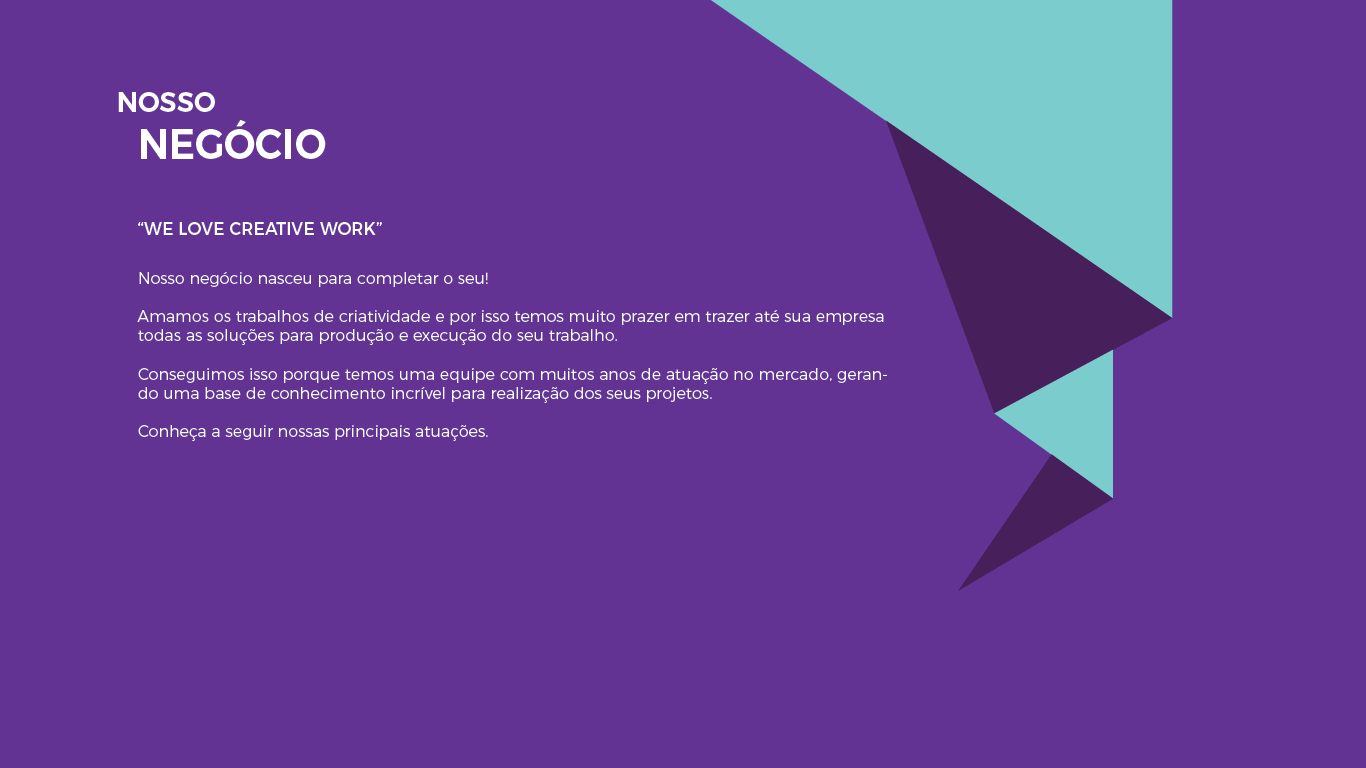 NOSSO
NEGÓCIO

“WE LOVE CREATIVE WORK”

Nosso negócio nasceu para completar o seu!

Amamos os trabalhos de criatividade e por isso temos muito prazer em trazer até sua empresa todas as soluções para produção e execução do seu trabalho.

Conseguimos isso porque temos uma equipe com muitos anos de atuação no mercado, gerando uma base de conhecimento incrível para realização dos seus projetos.

Conheça a seguir nossas principais atuações.